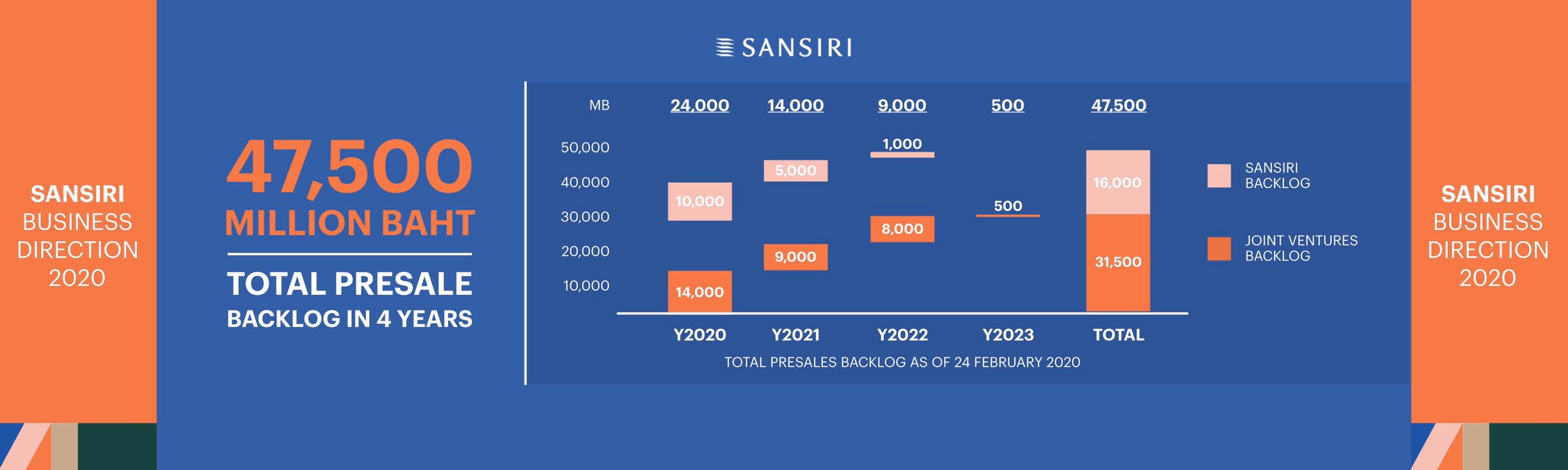 SANSIRI
BUSINESS
DIRECTION
2020

SANSIRI

47,500
MILLION BAHT

TOTAL PRESALE
BACKLOG IN 4 YEARS

MB 24,000 14,000 9,000 500 47,500

50,000
40,000
30,000
20,000
10,000

10,000
14,000
5,000
9,000
1,000
8,000
500
16,000
31,500

Y2020 Y2021 Y2022 Y2023 TOTAL

TOTAL PRESALES BACKLOG AS OF 24 FEBRUARY 2020

SANSIRI BACKLOG

JOINT VENTURES BACKLOG

SANSIRI
BUSINESS
DIRECTION
2020